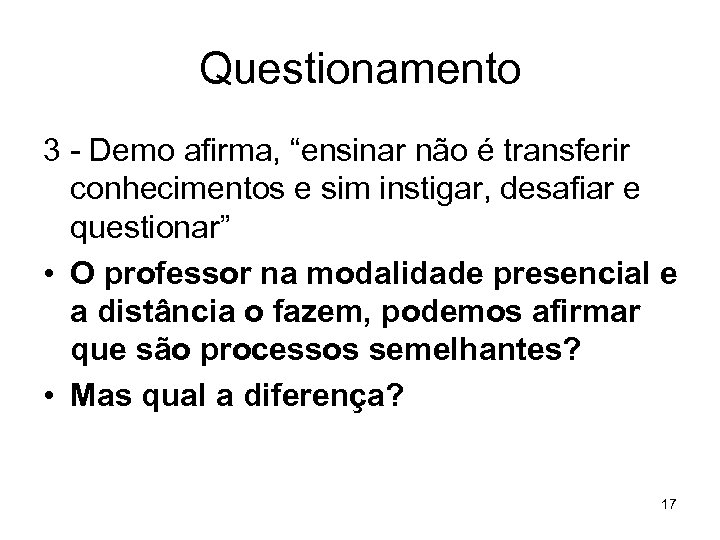 Questionamento

3 - Demo afirma, “ensinar não é transferir conhecimentos e sim instigar, desafiar e questionar”

• O professor na modalidade presencial e a distância o fazem, podemos afirmar que são processos semelhantes?

• Mas qual a diferença?

17